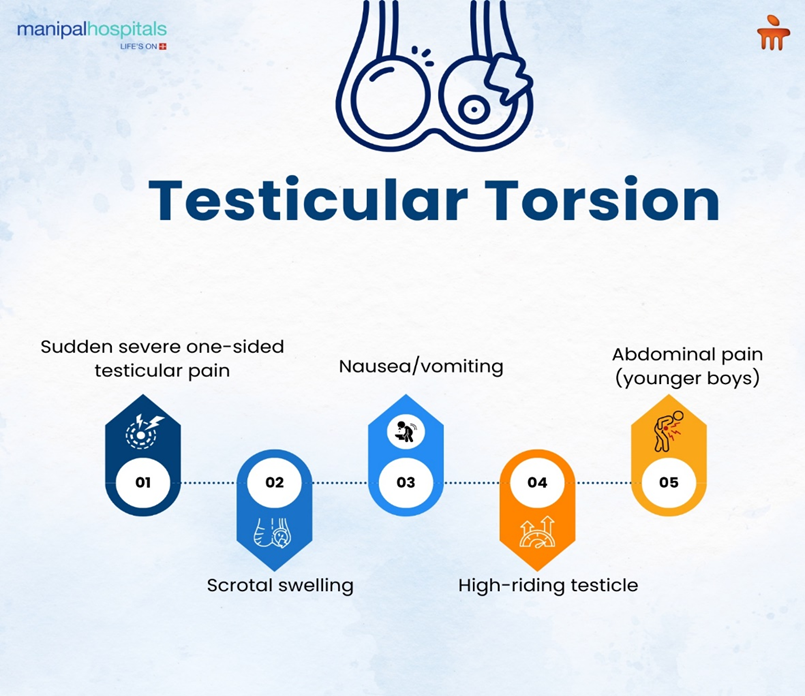 manipalhospitals
LIFE'S ON

Testicular Torsion

Sudden severe one-sided testicular pain

01

02

Scrotal swelling

Nausea/vomiting

03

04

High-riding testicle

Abdominal pain (younger boys)

05